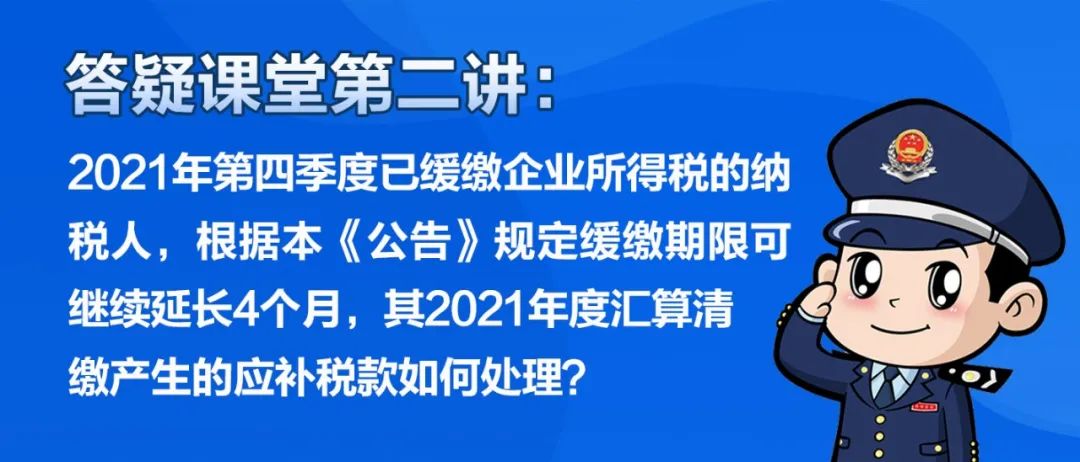 答疑课堂第二讲：

2021年第四季度已缓缴企业所得税的纳税人，根据本《公告》规定缓缴期限可继续延长4个月，其2021年度汇算清缴产生的应补税款如何处理？